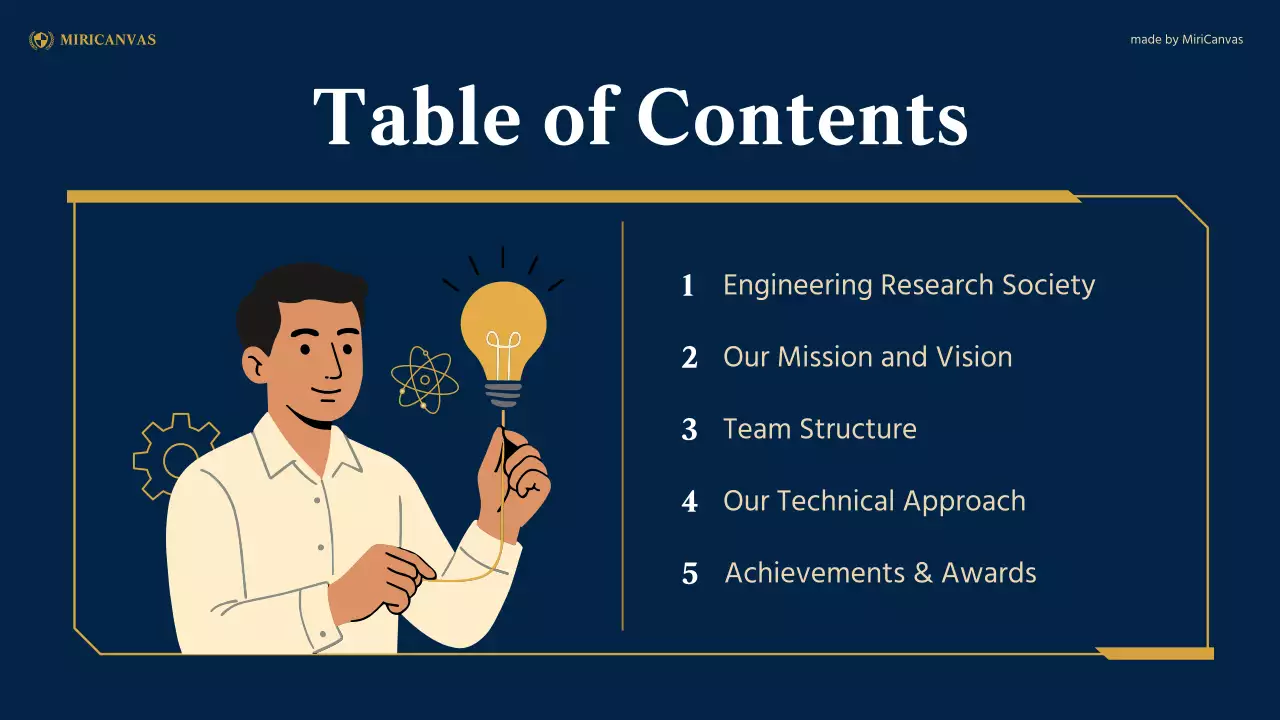 MIRICANVAS

made by MiriCanvas

Table of Contents

1 Engineering Research Society

2 Our Mission and Vision

3 Team Structure

4 Our Technical Approach

5 Achievements & Awards